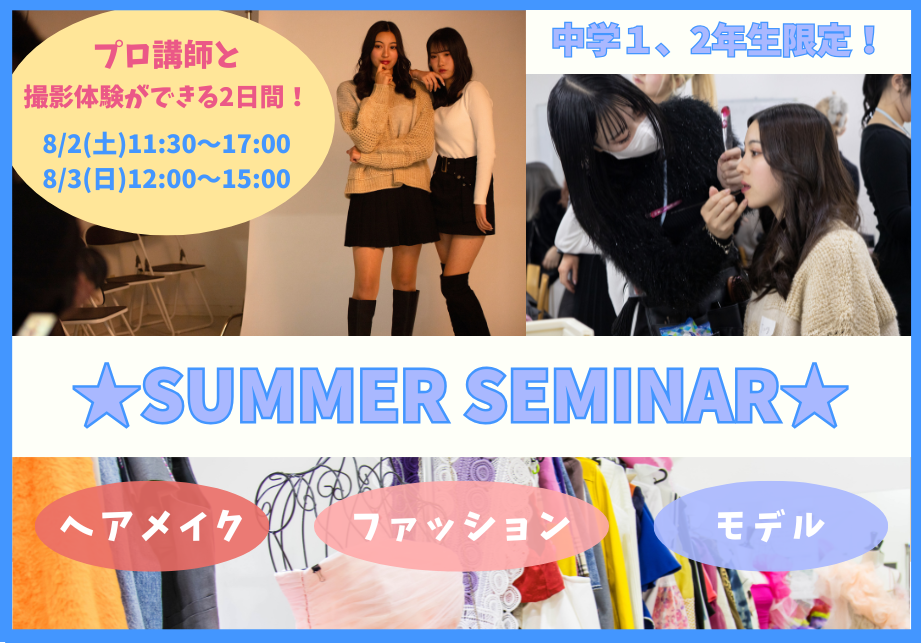 プロ講師と
撮影体験ができる2日間！
8/2(土)11:30～17:00
8/3(日)12:00～15:00

中学１、２年生限定！

★SUMMER SEMINAR★

ヘアメイク

ファッション

モデル